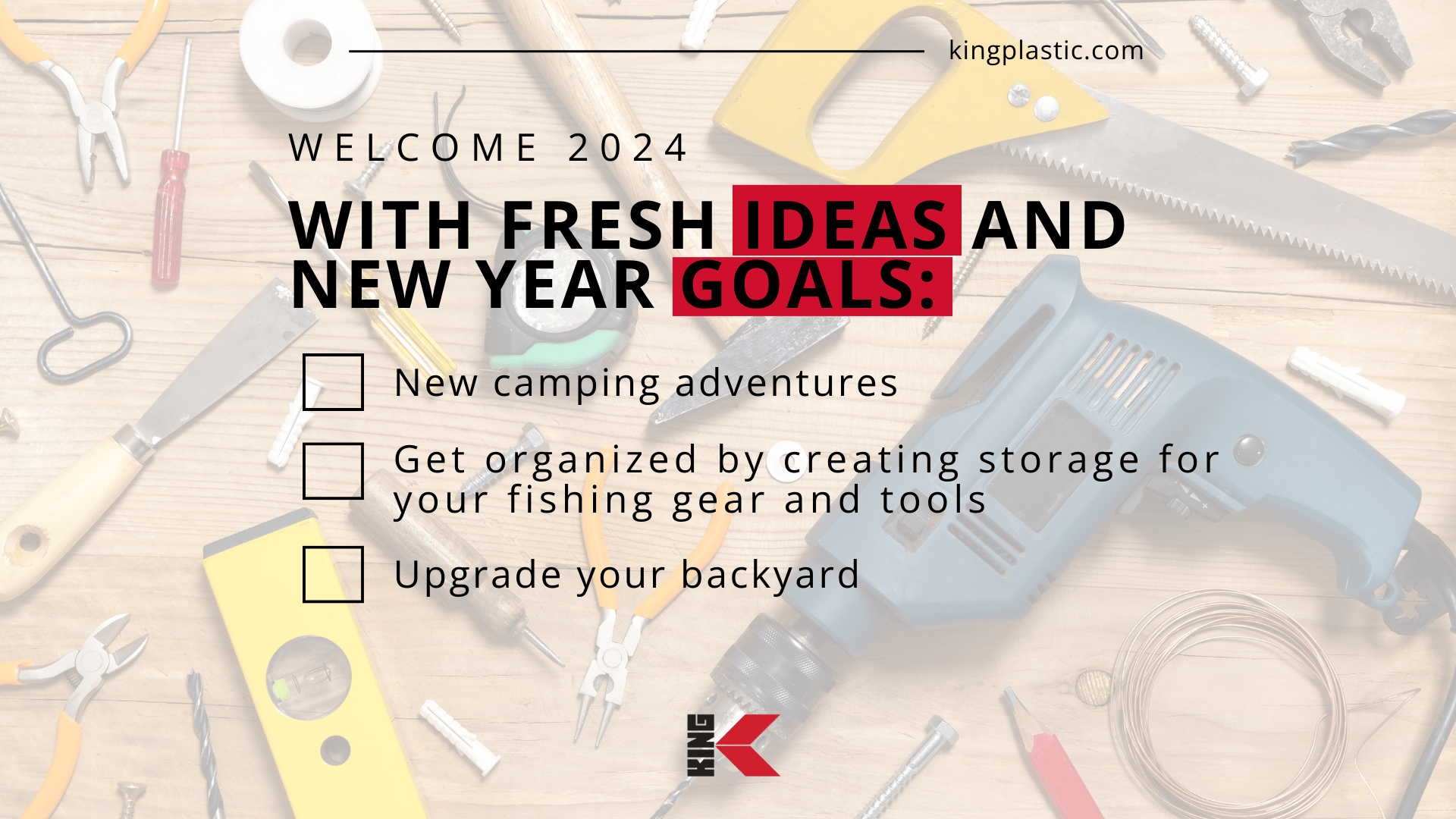 kingplastic.com

WELCOME 2024

WITH FRESH IDEAS AND NEW YEAR GOALS:

New camping adventures

Get organized by creating storage for your fishing gear and tools

Upgrade your backyard

KING